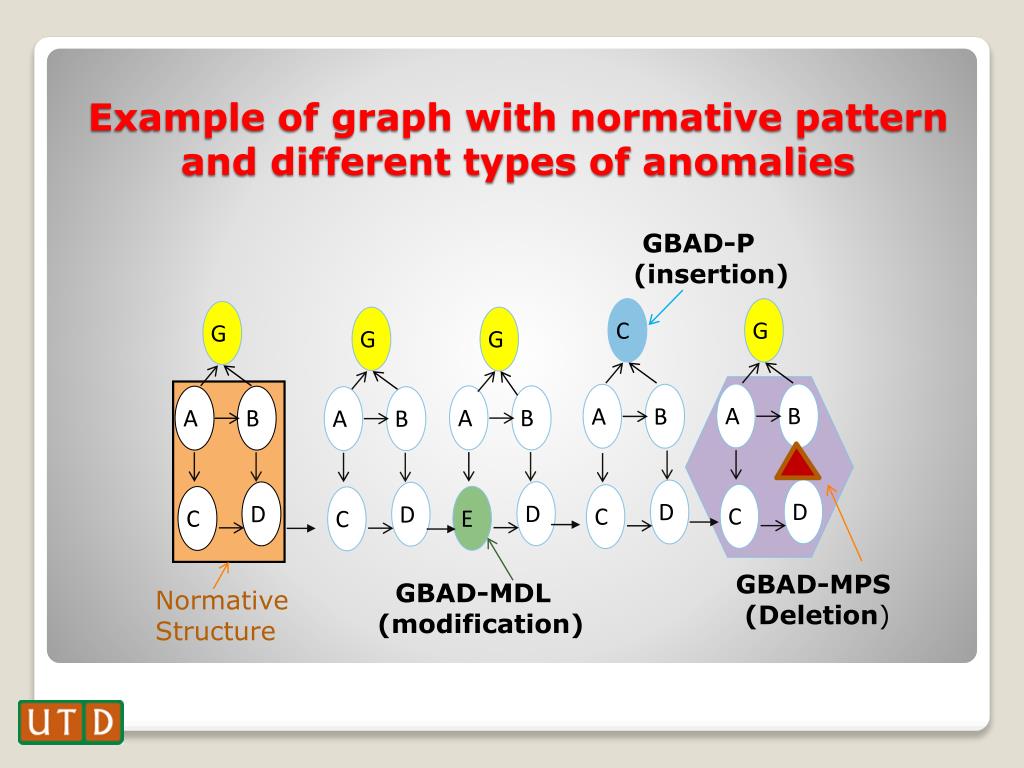 Example of graph with normative pattern and different types of anomalies

GBAD-P
(insertion)

G
A
B
C
D

G
A
B
C
D

G
A
B
E
D

C
A
B
C
D

G
A
B
C
D

Normative Structure

GBAD-MDL
(modification)

GBAD-MPS
(Deletion)

UTD